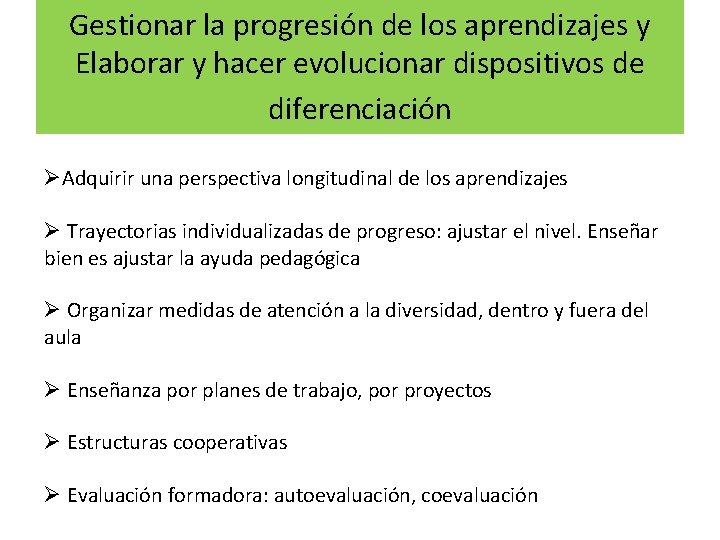 Gestionar la progresión de los aprendizajes y Elaborar y hacer evolucionar dispositivos de diferenciación

➢Adquirir una perspectiva longitudinal de los aprendizajes

➢ Trayectorias individualizadas de progreso: ajustar el nivel. Enseñar bien es ajustar la ayuda pedagógica

➢ Organizar medidas de atención a la diversidad, dentro y fuera del aula

➢ Enseñanza por planes de trabajo, por proyectos

➢ Estructuras cooperativas

➢ Evaluación formadora: autoevaluación, coevaluación